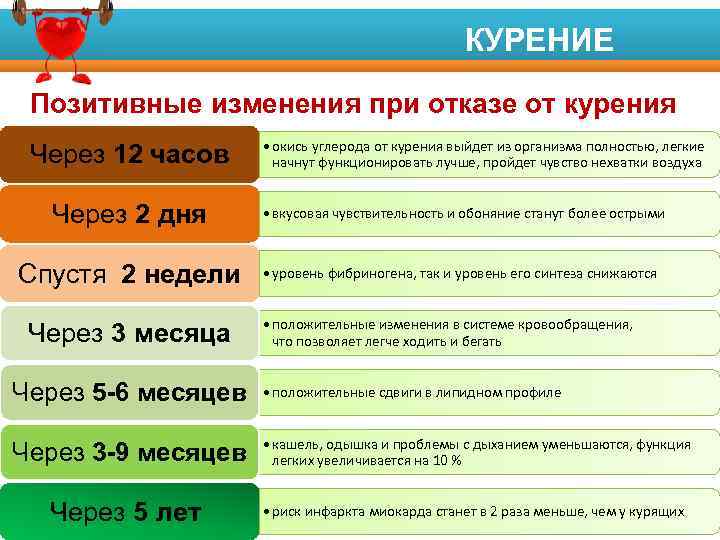 КУРЕНИЕ

Позитивные изменения при отказе от курения

Через 12 часов
• окись углерода от курения выйдет из организма полностью, легкие начнут функционировать лучше, пройдет чувство нехватки воздуха

Через 2 дня
• вкусовая чувствительность и обоняние станут более острыми

Спустя 2 недели
• уровень фибриногена, так и уровень его синтеза снижаются

Через 3 месяца
• положительные изменения в системе кровообращения, что позволяет легче ходить и бегать

Через 5-6 месяцев
• положительные сдвиги в липидном профиле

Через 3-9 месяцев
• кашель, одышка и проблемы с дыханием уменьшаются, функция легких увеличивается на 10 %

Через 5 лет
• риск инфаркта миокарда станет в 2 раза меньше, чем у курящих